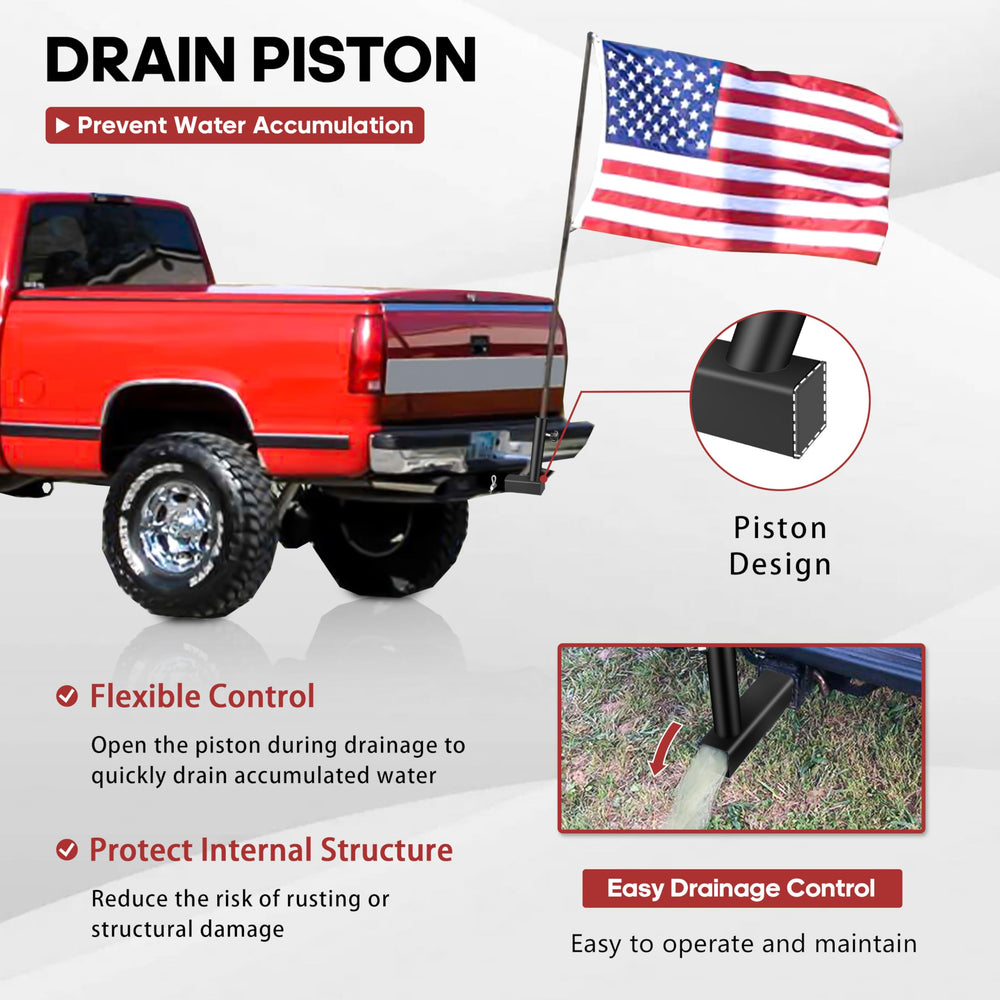 DRAIN PISTON

Prevent Water Accumulation

Piston Design

Flexible Control

Open the piston during drainage to quickly drain accumulated water

Protect Internal Structure

Reduce the risk of rusting or structural damage

Easy Drainage Control

Easy to operate and maintain